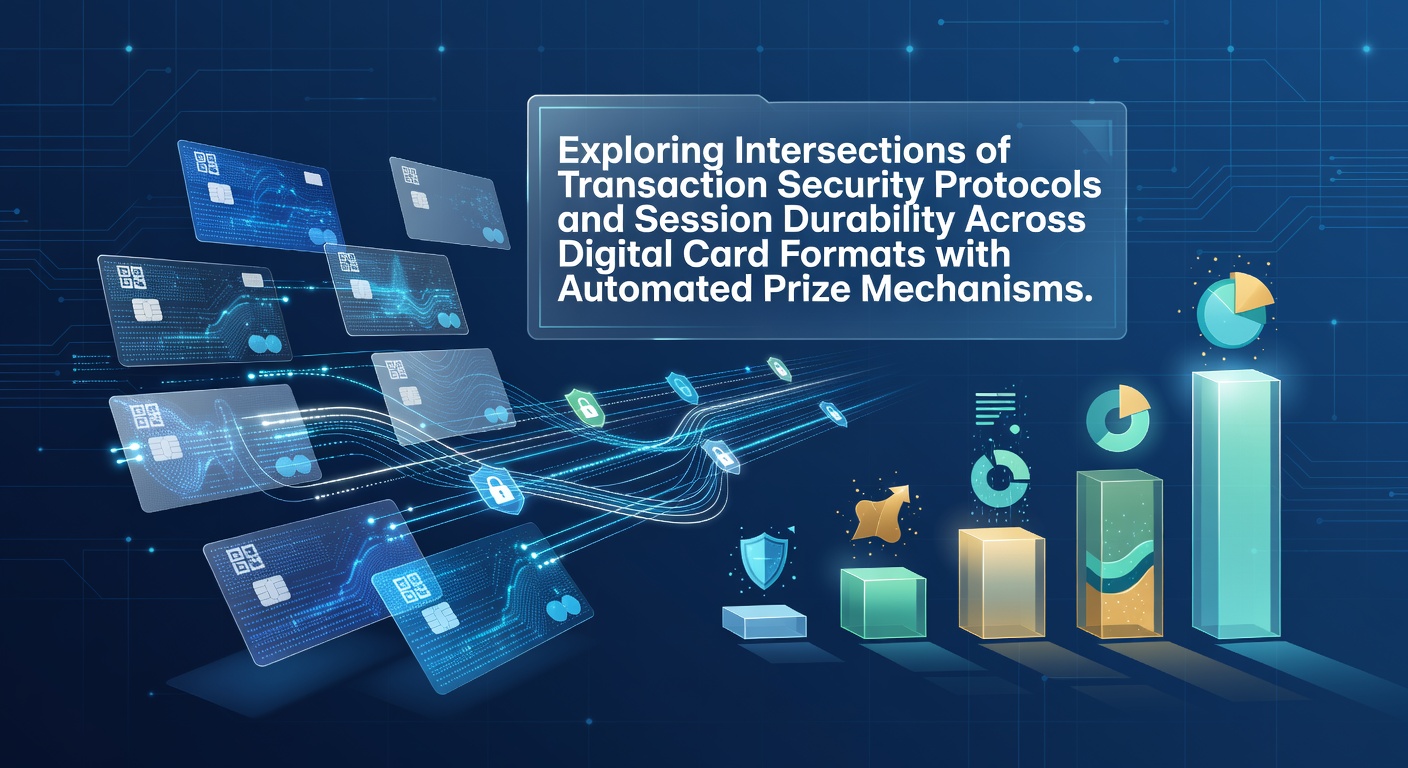 Exploring Intersections of Transaction Security Protocols and Session Durability Across Digital Card Formats with Automated Prize Mechanisms.